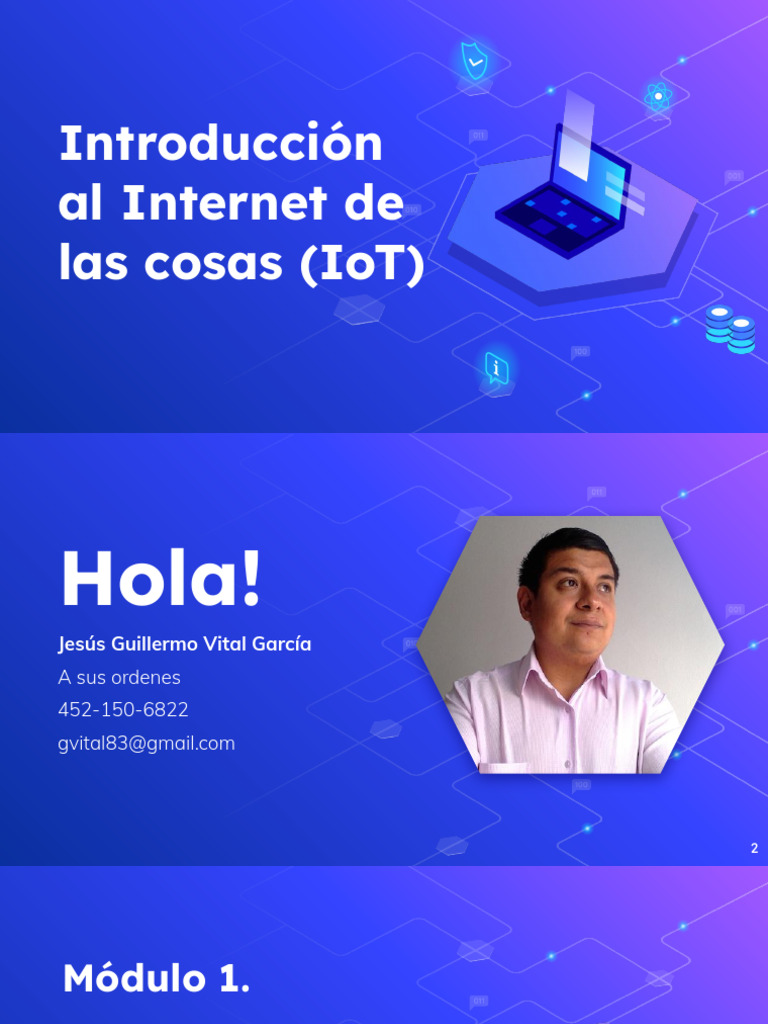 Introducción al Internet de las cosas (IoT)

Hola!

Jesús Guillermo Vital García

A sus ordenes

452-150-6822

gvital83@gmail.com

2

Módulo 1.